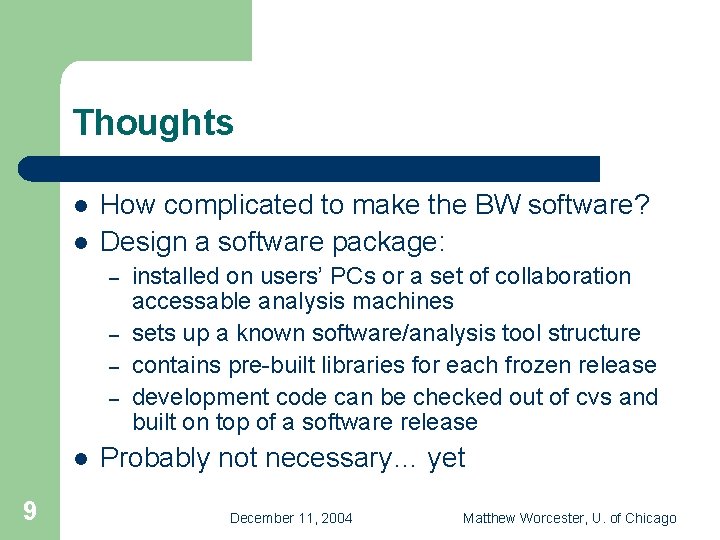 Thoughts

- How complicated to make the BW software?
- Design a software package:
  – installed on users' PCs or a set of collaboration accessable analysis machines
  – sets up a known software/analysis tool structure
  – contains pre-built libraries for each frozen release
  – development code can be checked out of cvs and built on top of a software release
- Probably not necessary… yet

9

December 11, 2004

Matthew Worcester, U. of Chicago